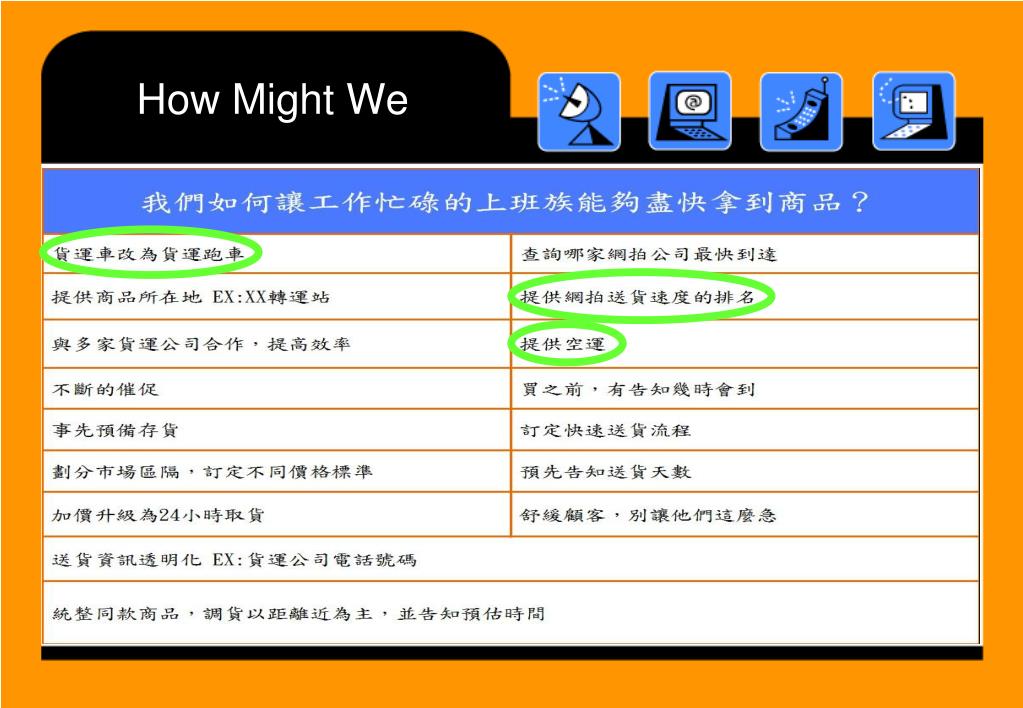 How Might We

| 我們如何讓工作忙碌的上班族能夠盡快拿到商品？ | |
|---|---|
| 貨運車改為貨運跑車 | 查詢哪家網拍公司最快到達 |
| 提供商品所在地 EX:XX轉運站 | 提供網拍送貨速度的排名 |
| 與多家貨運公司合作，提高效率 | 提供空運 |
| 不斷的催促 | 買之前，有告知幾時會到 |
| 事先預備存貨 | 訂定快速送貨流程 |
| 劃分市場區隔，訂定不同價格標準 | 預先告知送貨天數 |
| 加價升級為24小時取貨 | 舒緩顧客，別讓他們這麼急 |
| 送貨資訊透明化 EX:貨運公司電話號碼 | |
| 統整同款商品，調貨以距離近為主，並告知預估時間 | |